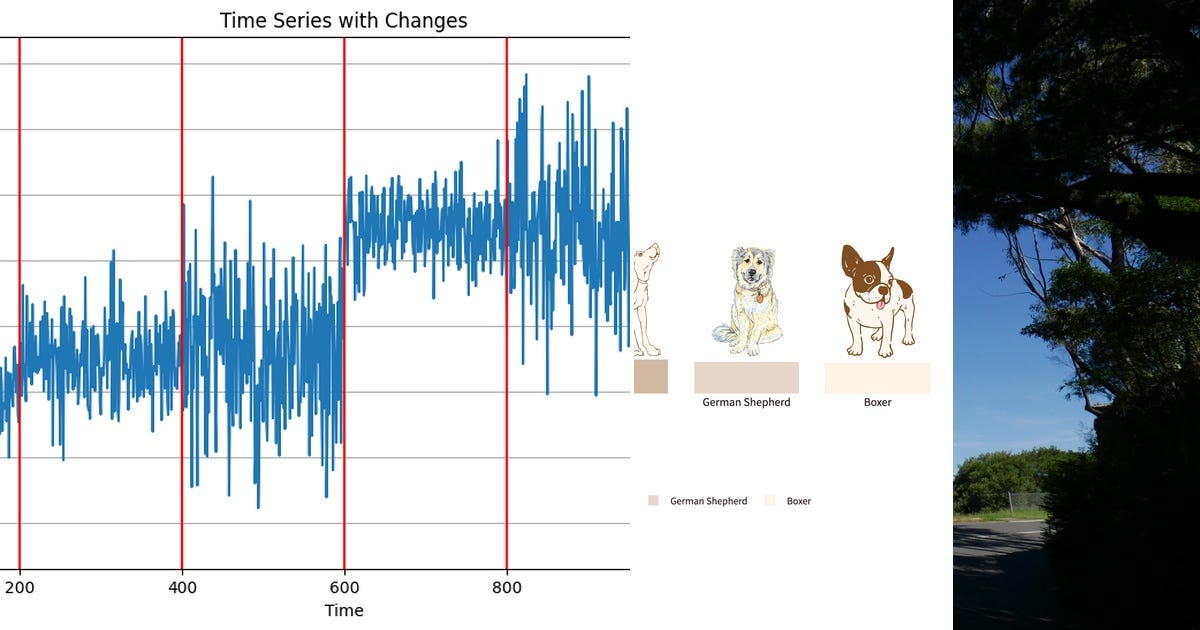 Time Series with Changes

200
400
600
800
Time

German Shepherd
Boxer

German Shepherd
Boxer